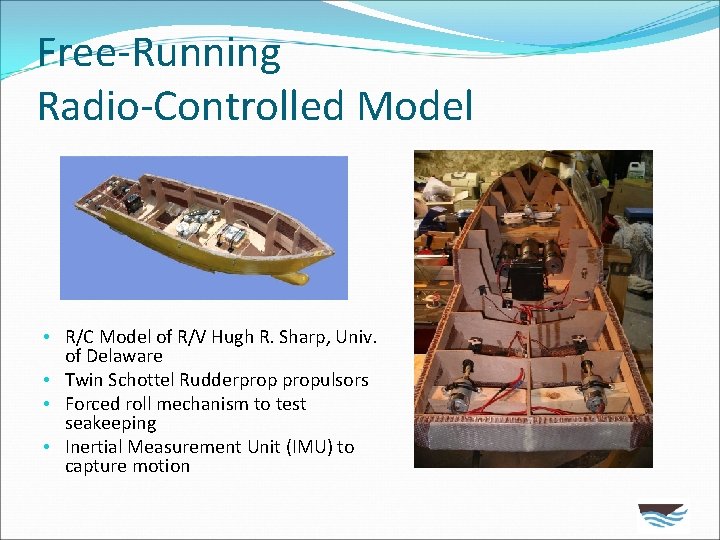 Free-Running
Radio-Controlled Model

• R/C Model of R/V Hugh R. Sharp, Univ. of Delaware
• Twin Schottel Rudderprop propulsors
• Forced roll mechanism to test seakeeping
• Inertial Measurement Unit (IMU) to capture motion